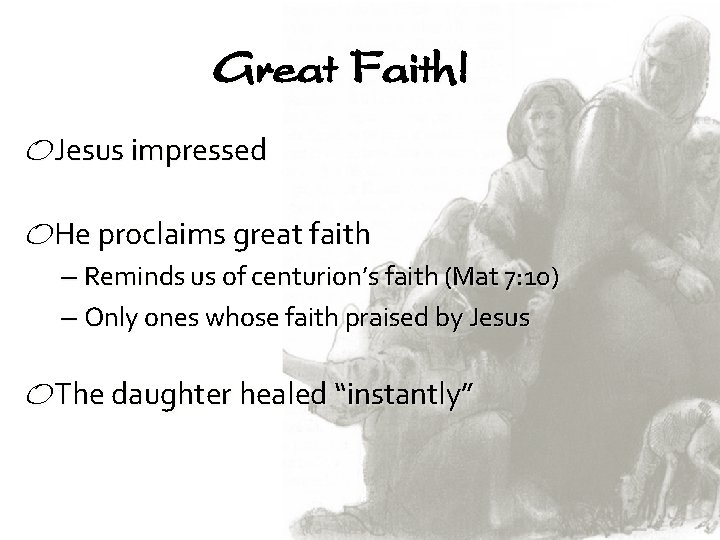 Great Faith!

Jesus impressed

He proclaims great faith

– Reminds us of centurion's faith (Mat 7:10)

– Only ones whose faith praised by Jesus

The daughter healed "instantly"